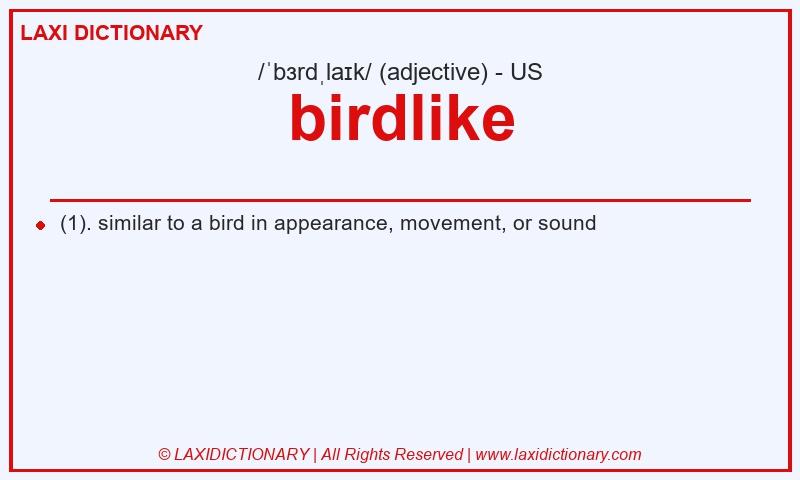 LAXI DICTIONARY

/ˈbɜrdˌlaɪk/ (adjective) - US

birdlike

(1). similar to a bird in appearance, movement, or sound

© LAXIDICTIONARY | All Rights Reserved | www.laxidictionary.com